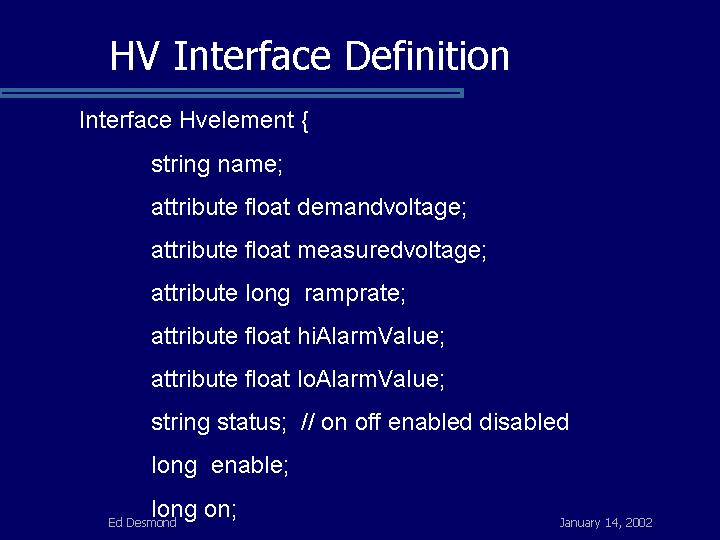 HV Interface Definition

Interface Hvelement {

string name;

attribute float demandvoltage;

attribute float measuredvoltage;

attribute long ramprate;

attribute float hiAlarmValue;

attribute float loAlarmValue;

string status; // on off enabled disabled

long enable;

long on;

Ed Desmond

January 14, 2002